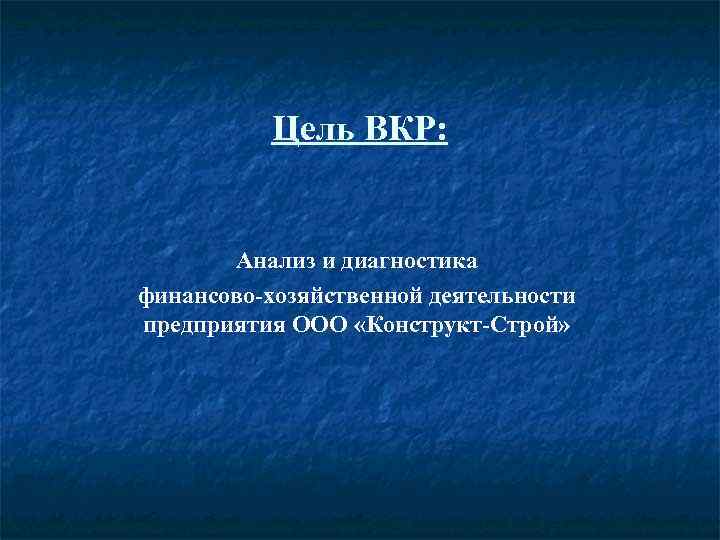 Цель ВКР:

Анализ и диагностика финансово-хозяйственной деятельности предприятия ООО «Конструкт-Строй»